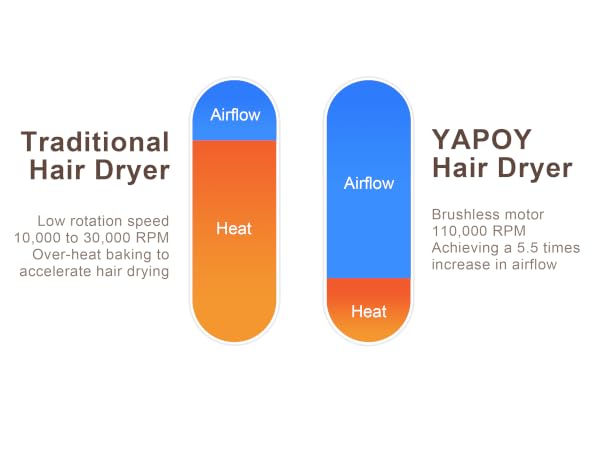 Traditional Hair Dryer

Low rotation speed
10,000 to 30,000 RPM
Over-heat baking to accelerate hair drying

Airflow

Heat

Airflow

Heat

YAPOY Hair Dryer

Brushless motor
110,000 RPM
Achieving a 5.5 times increase in airflow